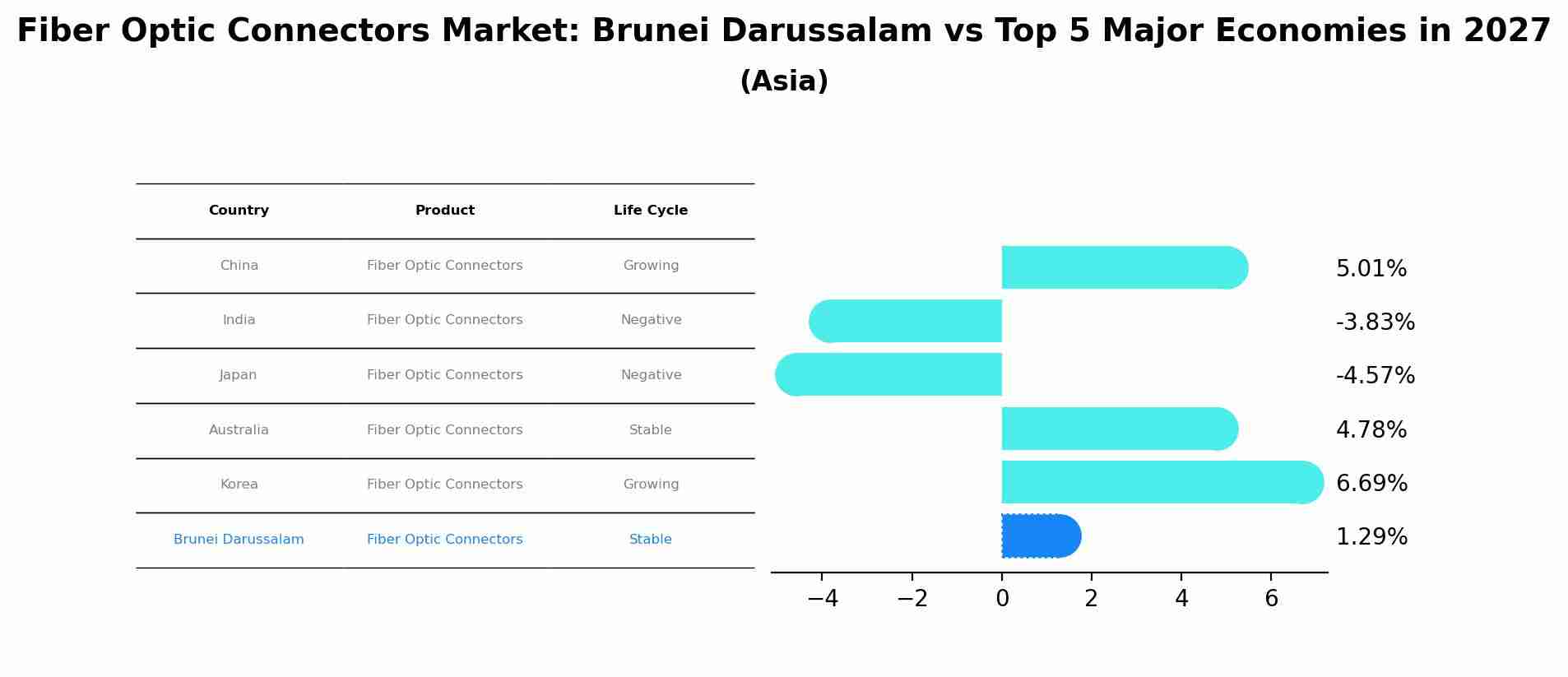 Fiber Optic Connectors Market: Brunei Darussalam vs Top 5 Major Economies in 2027

(Asia)

| Country | Product | Life Cycle |
|---|---|---|
| China | Fiber Optic Connectors | Growing |
| India | Fiber Optic Connectors | Negative |
| Japan | Fiber Optic Connectors | Negative |
| Australia | Fiber Optic Connectors | Stable |
| Korea | Fiber Optic Connectors | Growing |
| Brunei Darussalam | Fiber Optic Connectors | Stable |

5.01%
-3.83%
-4.57%
4.78%
6.69%
1.29%

−4 −2 0 2 4 6